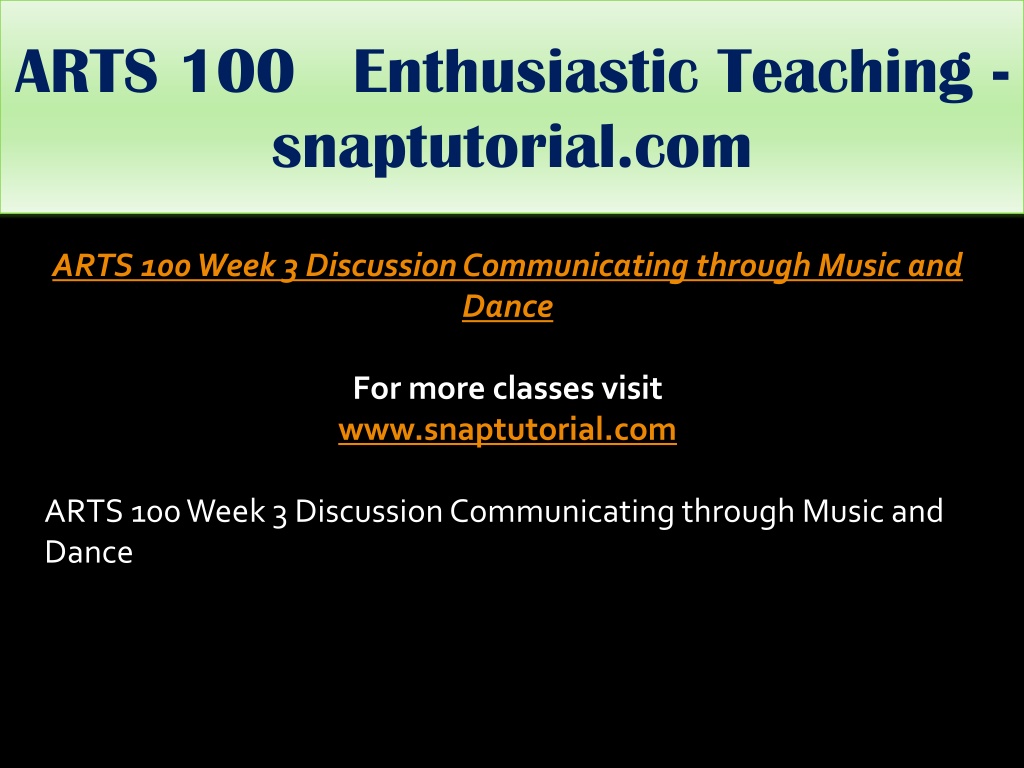 ARTS 100 Enthusiastic Teaching - snaptutorial.com

ARTS 100 Week 3 Discussion Communicating through Music and Dance

For more classes visit
www.snaptutorial.com

ARTS 100 Week 3 Discussion Communicating through Music and Dance